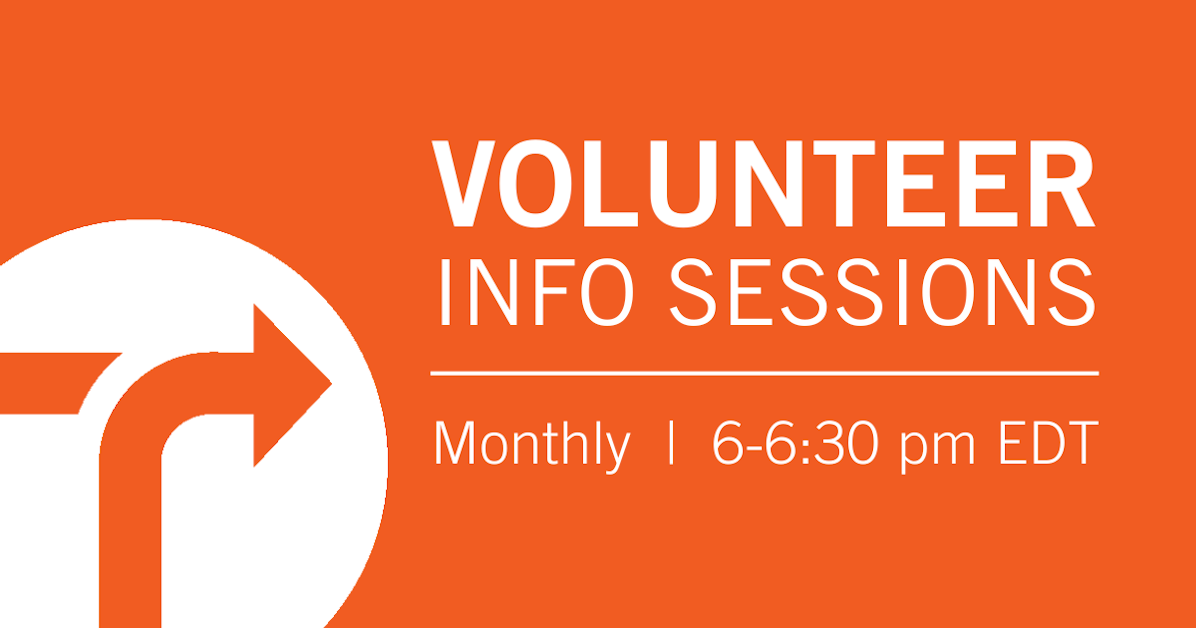 VOLUNTEER
INFO SESSIONS

Monthly | 6-6:30 pm EDT